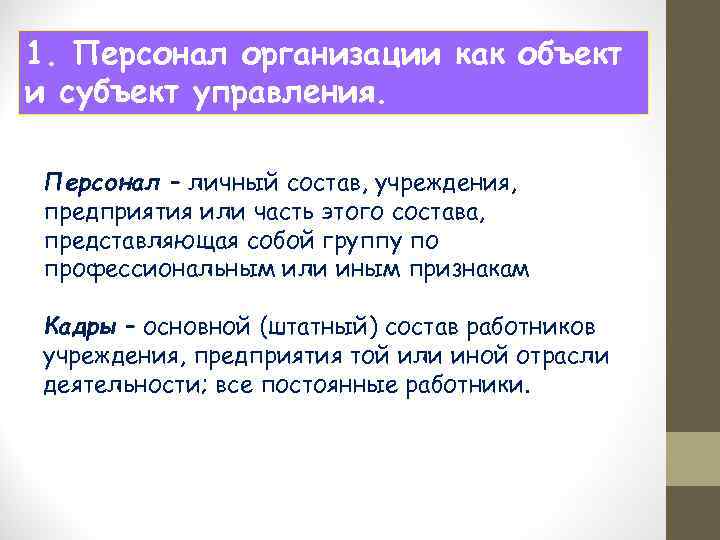 1. Персонал организации как объект и субъект управления.

Персонал – личный состав, учреждения, предприятия или часть этого состава, представляющая собой группу по профессиональным или иным признакам

Кадры – основной (штатный) состав работников учреждения, предприятия той или иной отрасли деятельности; все постоянные работники.